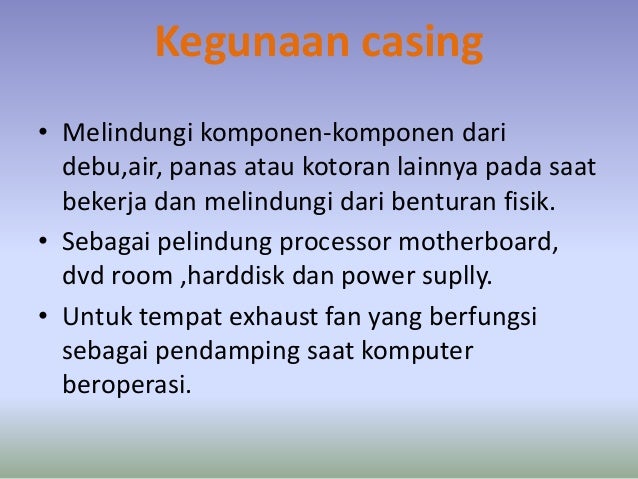 Kegunaan casing

• Melindungi komponen-komponen dari debu,air, panas atau kotoran lainnya pada saat bekerja dan melindungi dari benturan fisik.
• Sebagai pelindung processor motherboard, dvd room ,harddisk dan power suplly.
• Untuk tempat exhaust fan yang berfungsi sebagai pendamping saat komputer beroperasi.